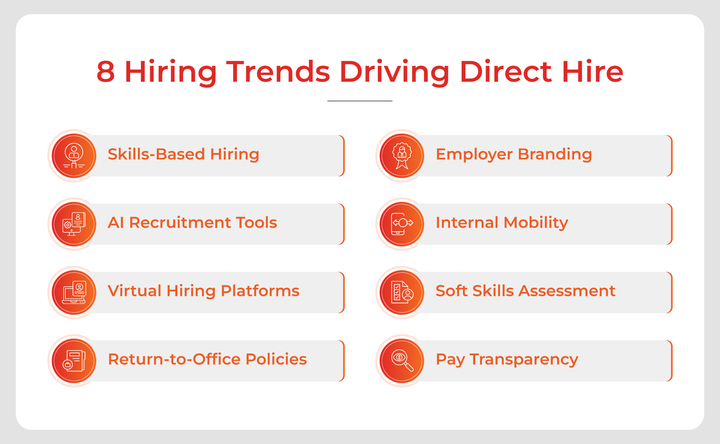 8 Hiring Trends Driving Direct Hire

Skills-Based Hiring

AI Recruitment Tools

Virtual Hiring Platforms

Return-to-Office Policies

Employer Branding

Internal Mobility

Soft Skills Assessment

Pay Transparency